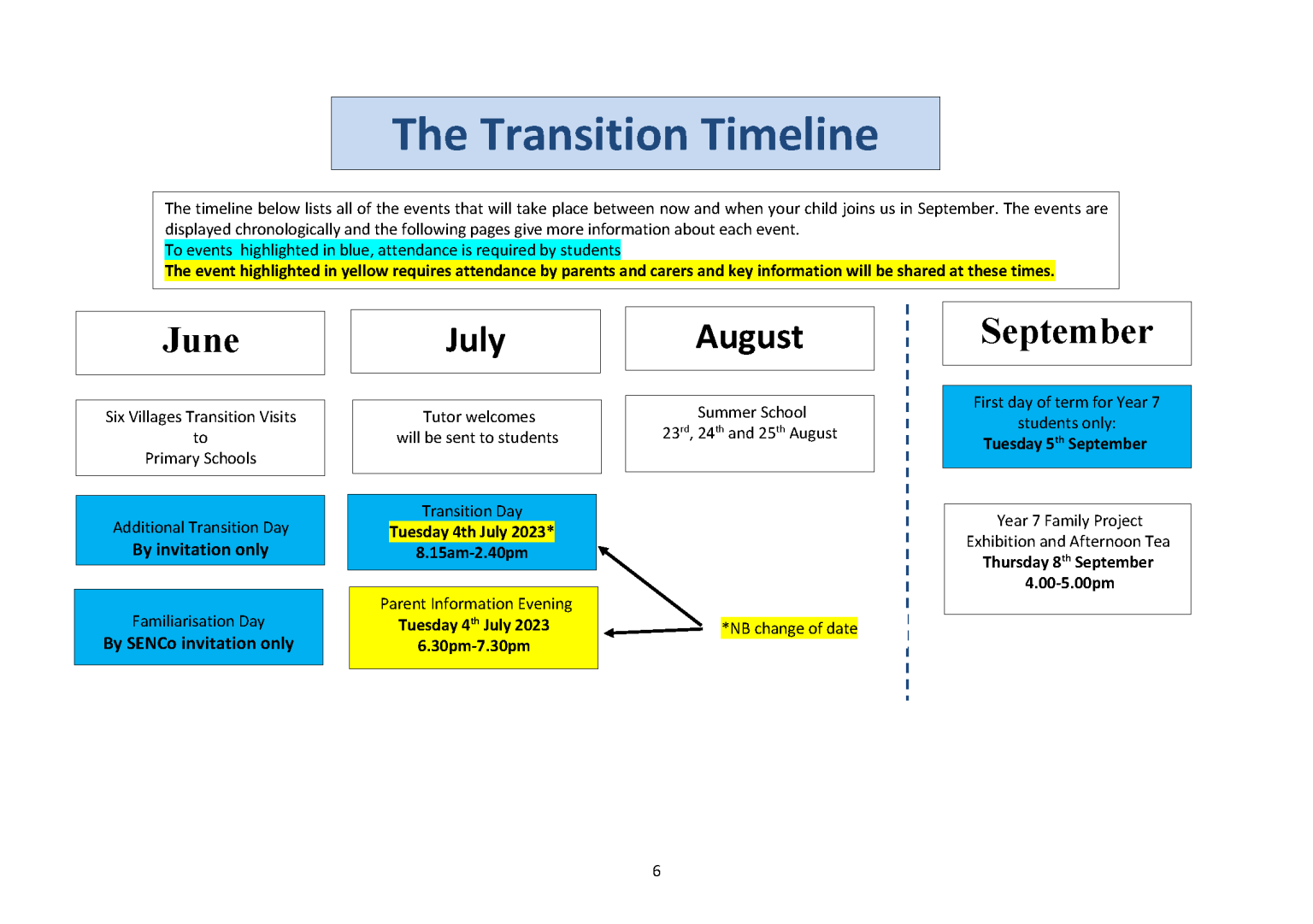 The Transition Timeline

The timeline below lists all of the events that will take place between now and when your child joins us in September. The events are displayed chronologically and the following pages give more information about each event.
To events  highlighted in blue, attendance is required by students
The event highlighted in yellow requires attendance by parents and carers and key information will be shared at these times.

June

Six Villages Transition Visits
to
Primary Schools

Additional Transition Day
By invitation only

Familiarisation Day
By SENCo invitation only

July

Tutor welcomes
will be sent to students

Transition Day
Tuesday 4th July 2023*
8.15am-2.40pm

Parent Information Evening
Tuesday 4$^{th}$ July 2023
6.30pm-7.30pm

August

Summer School
23$^{rd}$, 24$^{th}$ and 25$^{th}$ August

*NB change of date

September

First day of term for Year 7 students only:
Tuesday 5$^{th}$ September

Year 7 Family Project
Exhibition and Afternoon Tea
Thursday 8$^{th}$ September
4.00-5.00pm

6